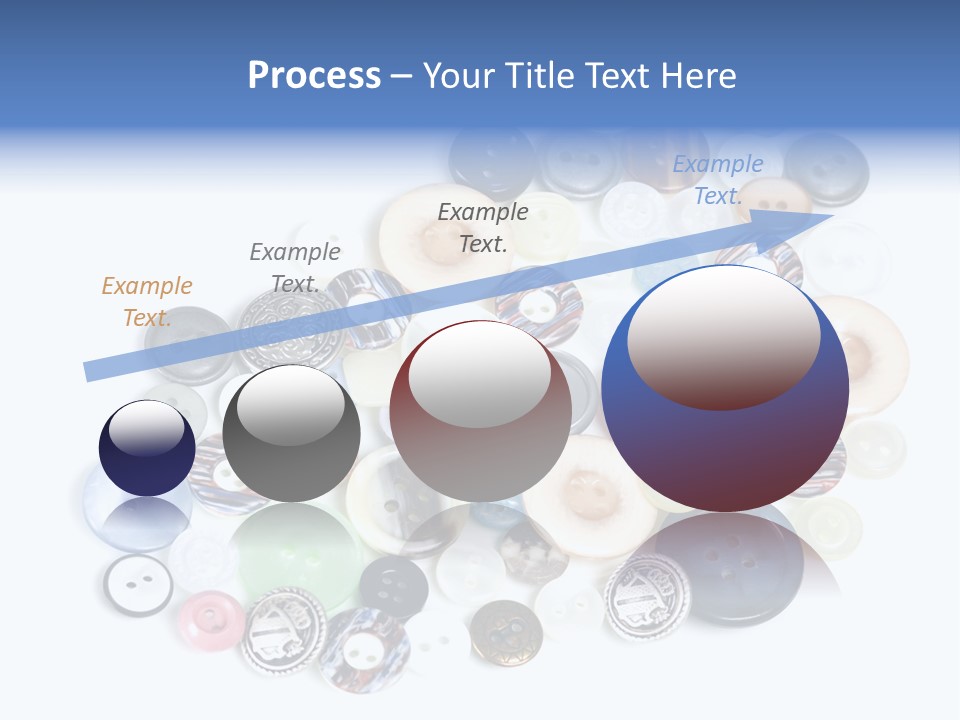 Process – Your Title Text Here

Example Text.

Example Text.

Example Text.

Example Text.